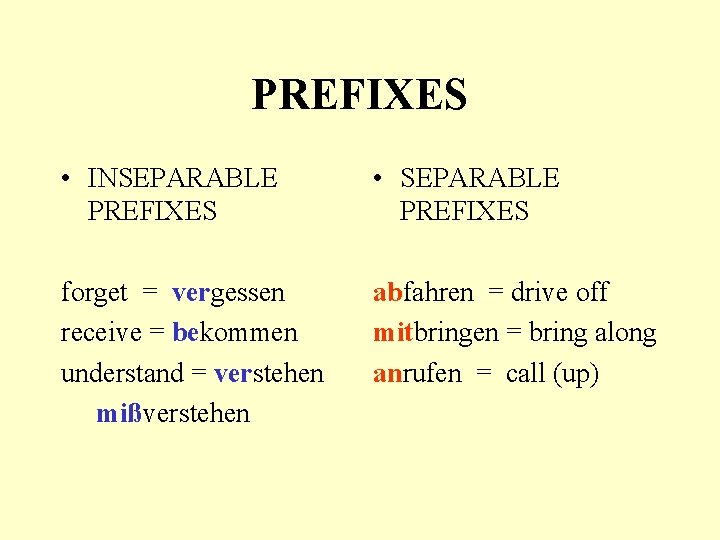 PREFIXES

• INSEPARABLE PREFIXES

forget = vergessen
receive = bekommen
understand = verstehen
mißverstehen

• SEPARABLE PREFIXES

abfahren = drive off
mitbringen = bring along
anrufen = call (up)